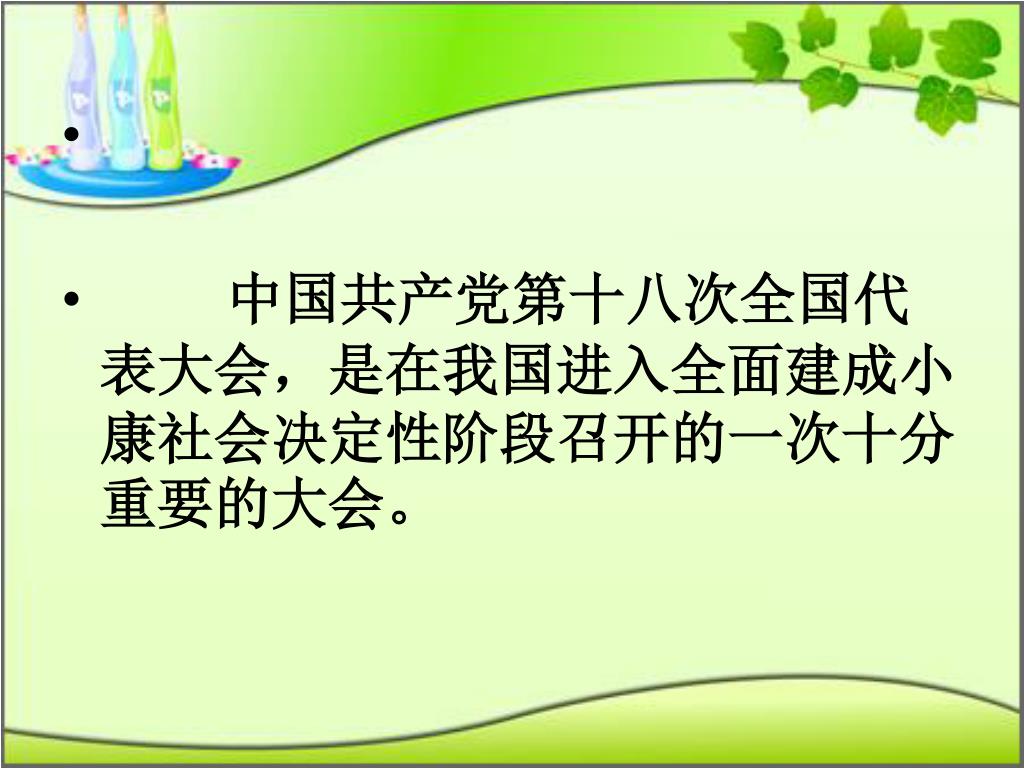 •

• 中国共产党第十八次全国代表大会，是在我国进入全面建成小康社会决定性阶段召开的一次十分重要的大会。